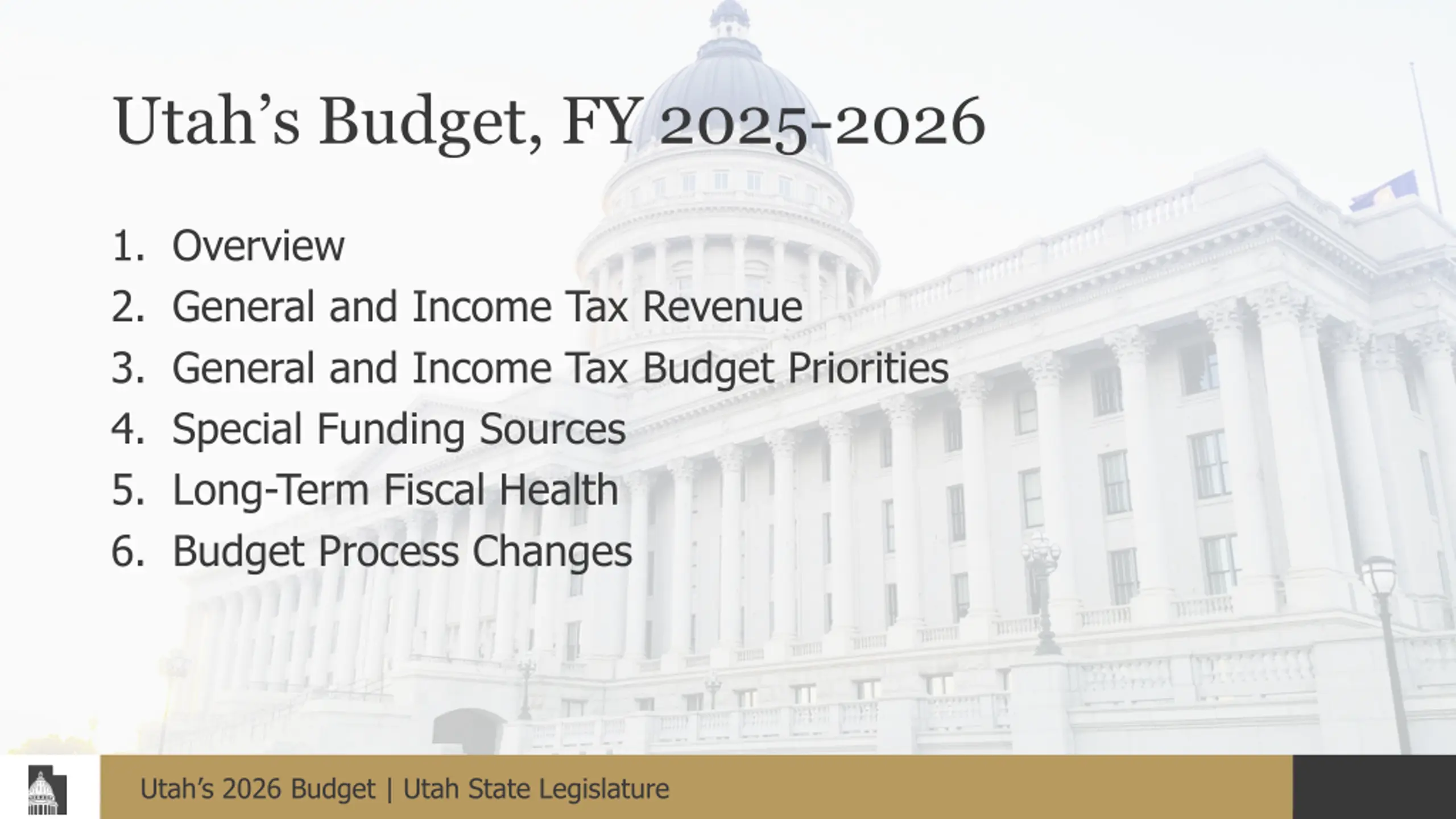 Utah’s Budget, FY 2025-2026

1. Overview
2. General and Income Tax Revenue
3. General and Income Tax Budget Priorities
4. Special Funding Sources
5. Long-Term Fiscal Health
6. Budget Process Changes

Utah’s 2026 Budget | Utah State Legislature